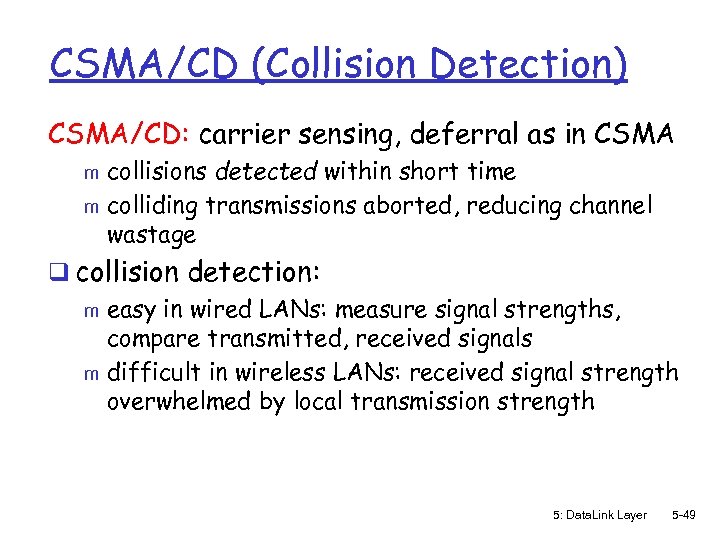 CSMA/CD (Collision Detection)

CSMA/CD: carrier sensing, deferral as in CSMA

m collisions detected within short time

m colliding transmissions aborted, reducing channel wastage

❑ collision detection:

m easy in wired LANs: measure signal strengths, compare transmitted, received signals

m difficult in wireless LANs: received signal strength overwhelmed by local transmission strength

5: DataLink Layer 5-49